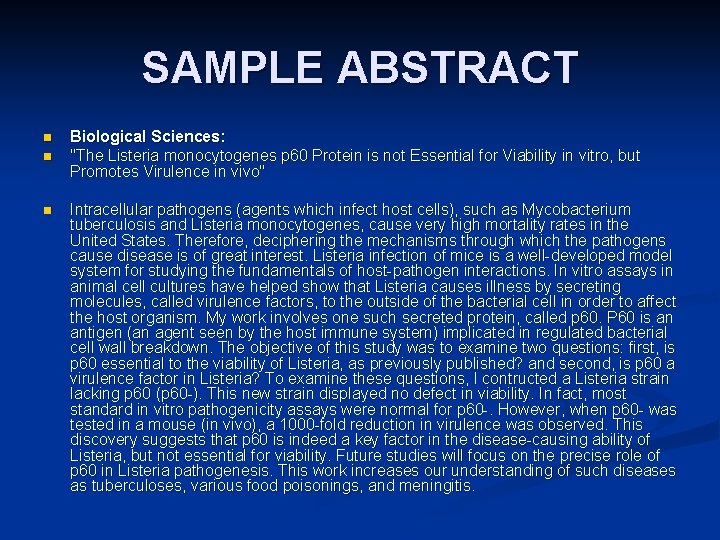 SAMPLE ABSTRACT

Biological Sciences:

"The Listeria monocytogenes p60 Protein is not Essential for Viability in vitro, but Promotes Virulence in vivo"

Intracellular pathogens (agents which infect host cells), such as Mycobacterium tuberculosis and Listeria monocytogenes, cause very high mortality rates in the United States. Therefore, deciphering the mechanisms through which the pathogens cause disease is of great interest. Listeria infection of mice is a well-developed model system for studying the fundamentals of host-pathogen interactions. In vitro assays in animal cell cultures have helped show that Listeria causes illness by secreting molecules, called virulence factors, to the outside of the bacterial cell in order to affect the host organism. My work involves one such secreted protein, called p60. P60 is an antigen (an agent seen by the host immune system) implicated in regulated bacterial cell wall breakdown. The objective of this study was to examine two questions: first, is p60 essential to the viability of Listeria, as previously published? and second, is p60 a virulence factor in Listeria? To examine these questions, I contructed a Listeria strain lacking p60 (p60-). This new strain displayed no defect in viability. In fact, most standard in vitro pathogenicity assays were normal for p60-. However, when p60- was tested in a mouse (in vivo), a 1000-fold reduction in virulence was observed. This discovery suggests that p60 is indeed a key factor in the disease-causing ability of Listeria, but not essential for viability. Future studies will focus on the precise role of p60 in Listeria pathogenesis. This work increases our understanding of such diseases as tuberculoses, various food poisonings, and meningitis.